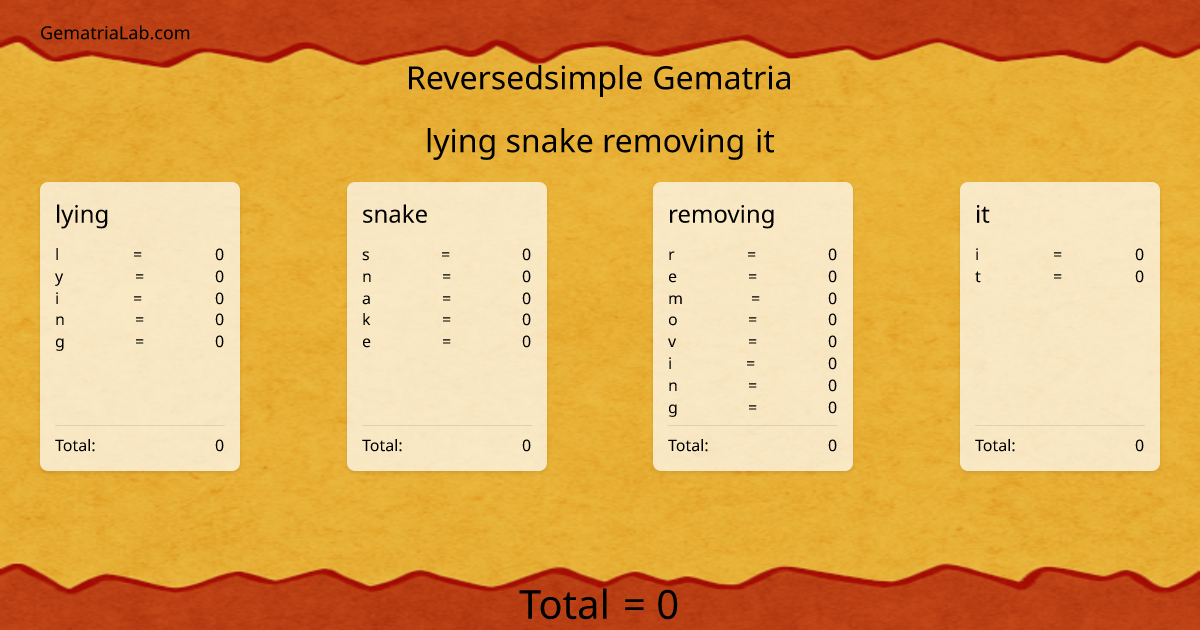 GematriaLab.com

Reversedsimple Gematria

lying snake removing it

lying
l = 0
y = 0
i = 0
n = 0
g = 0
Total: 0

snake
s = 0
n = 0
a = 0
k = 0
e = 0
Total: 0

removing
r = 0
e = 0
m = 0
o = 0
v = 0
i = 0
n = 0
g = 0
Total: 0

it
i = 0
t = 0
Total: 0

Total = 0